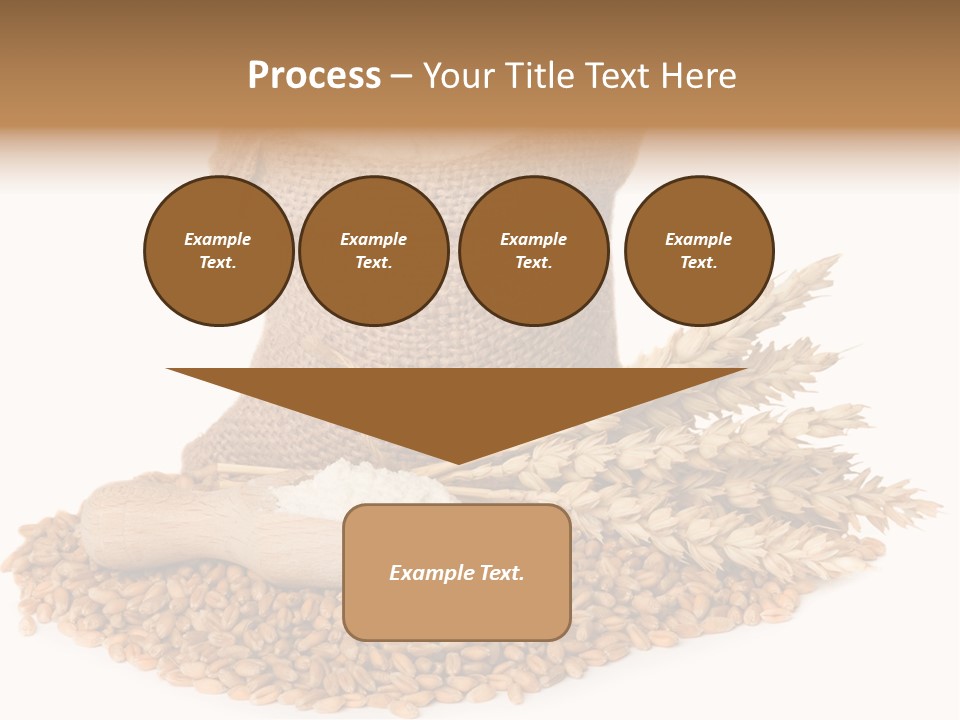 Process – Your Title Text Here

Example Text.

Example Text.

Example Text.

Example Text.

Example Text.